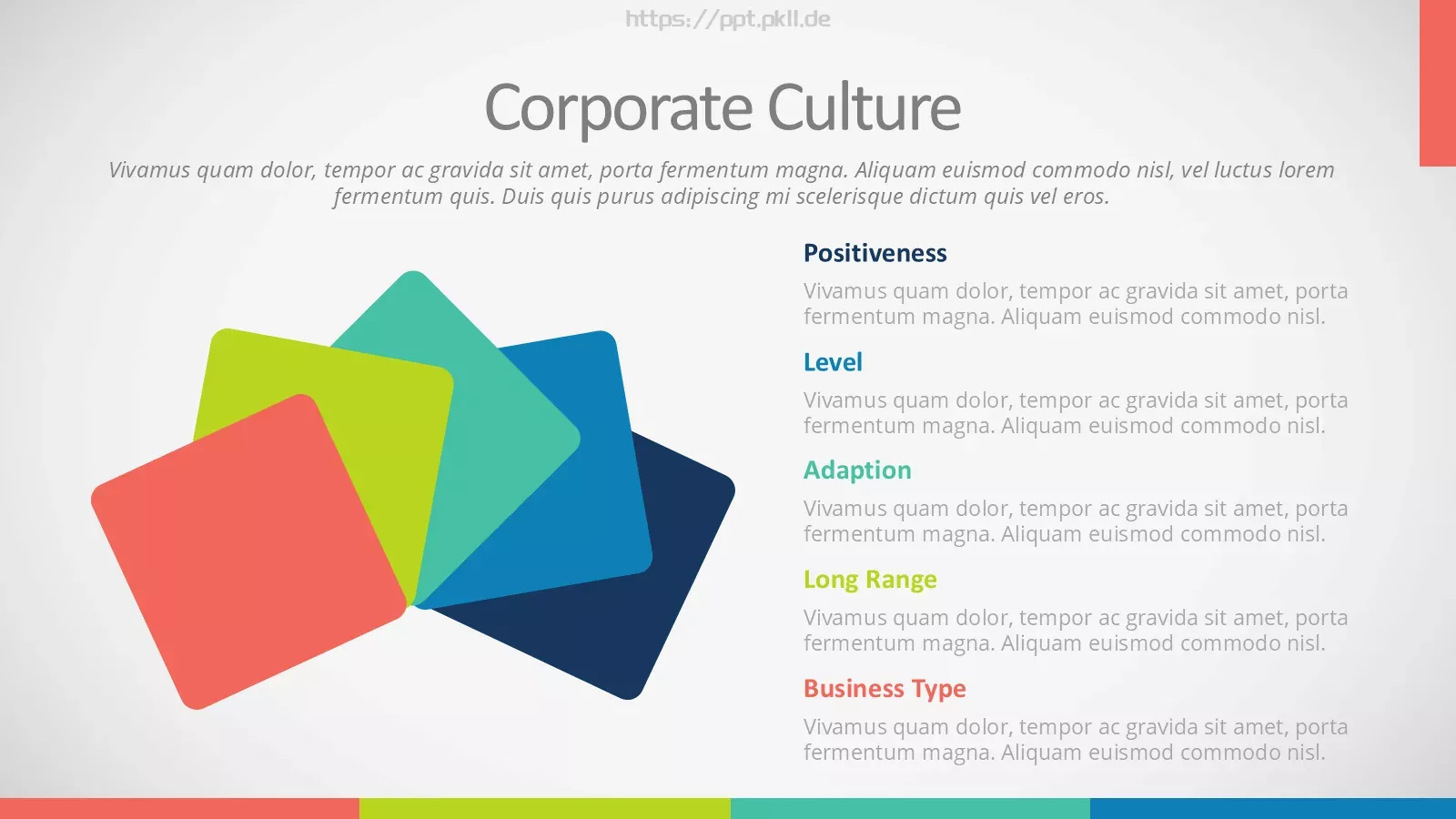 https://ppt.pkll.de

Corporate Culture

Vivamus quam dolor, tempor ac gravida sit amet, porta fermentum magna. Aliquam euismod commodo nisl, vel luctus lorem fermentum quis. Duis quis purus adipiscing mi scelerisque dictum quis vel eros.

Positiveness

Vivamus quam dolor, tempor ac gravida sit amet, porta fermentum magna. Aliquam euismod commodo nisl.

Level

Vivamus quam dolor, tempor ac gravida sit amet, porta fermentum magna. Aliquam euismod commodo nisl.

Adaption

Vivamus quam dolor, tempor ac gravida sit amet, porta fermentum magna. Aliquam euismod commodo nisl.

Long Range

Vivamus quam dolor, tempor ac gravida sit amet, porta fermentum magna. Aliquam euismod commodo nisl.

Business Type

Vivamus quam dolor, tempor ac gravida sit amet, porta fermentum magna. Aliquam euismod commodo nisl.